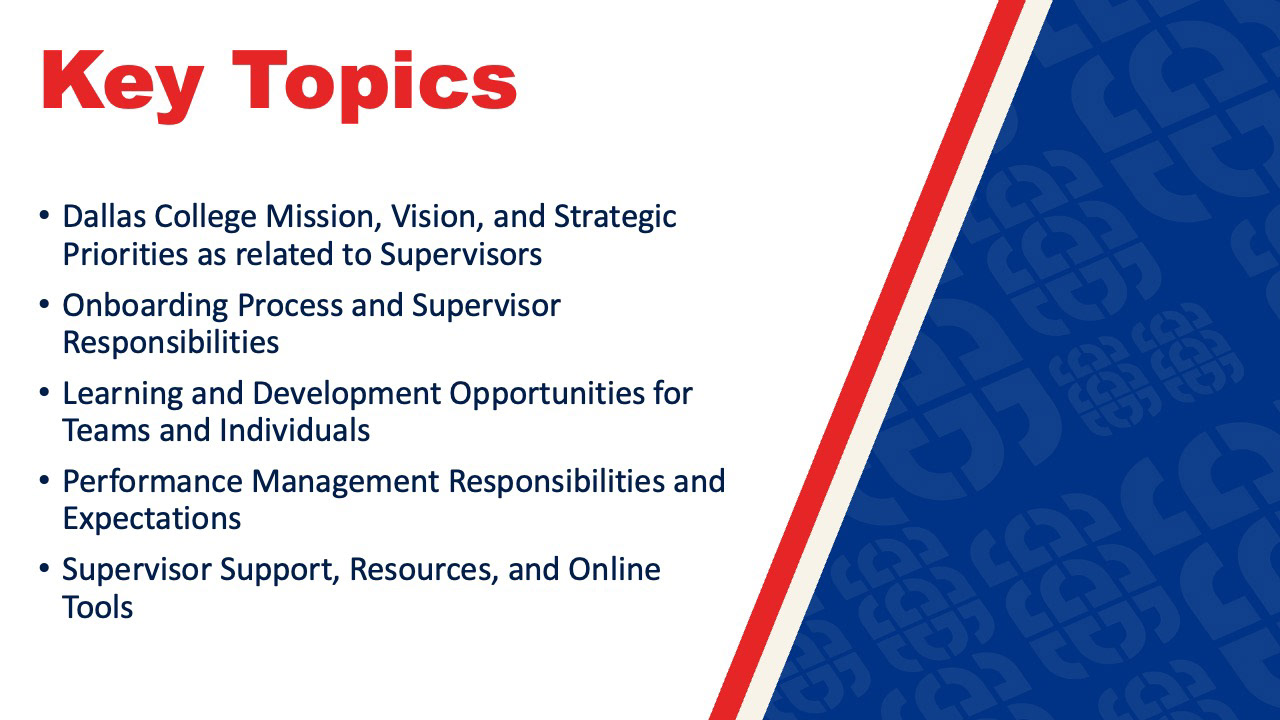 Key Topics

• Dallas College Mission, Vision, and Strategic Priorities as related to Supervisors
• Onboarding Process and Supervisor Responsibilities
• Learning and Development Opportunities for Teams and Individuals
• Performance Management Responsibilities and Expectations
• Supervisor Support, Resources, and Online Tools